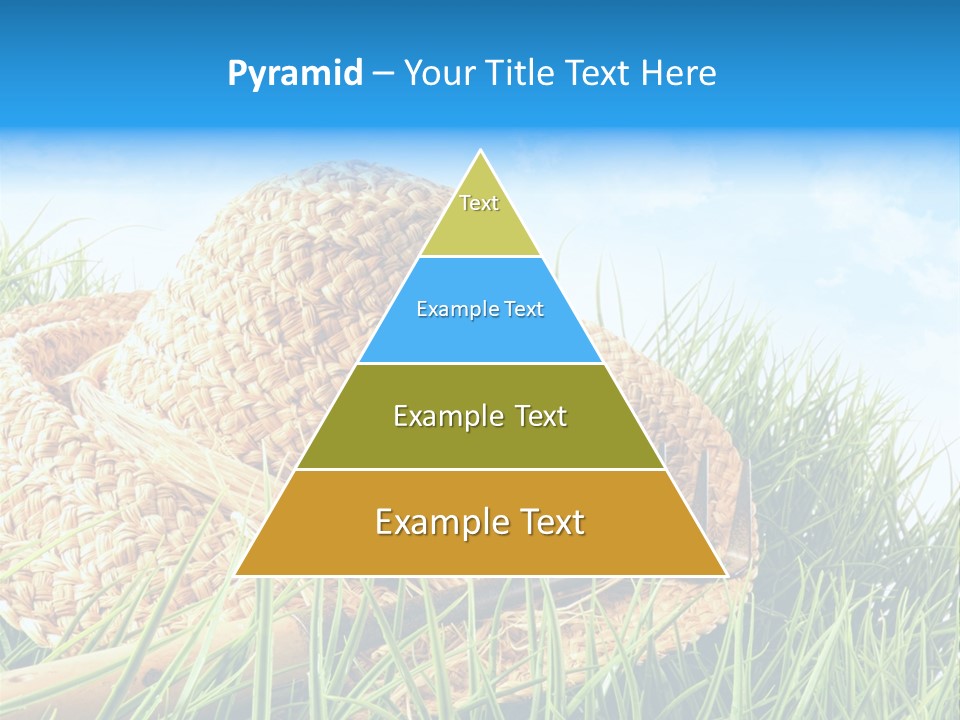 Pyramid – Your Title Text Here

Text

Example Text

Example Text

Example Text